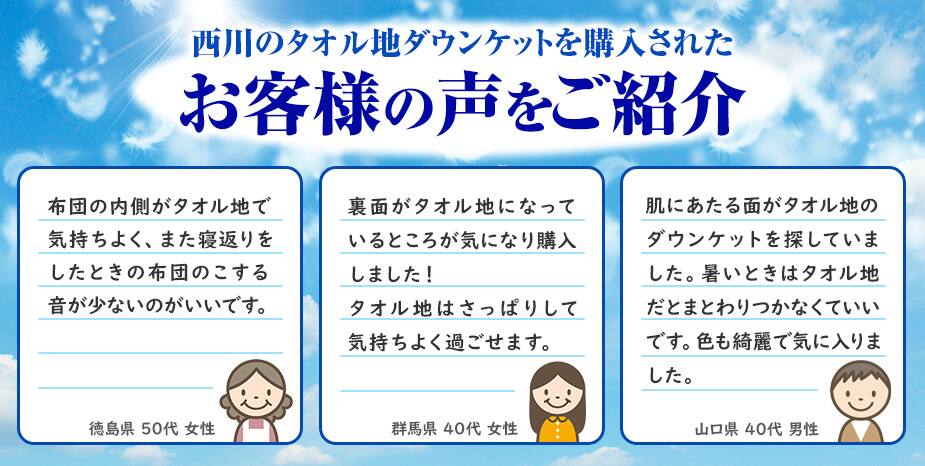 西川のタオル地ダウンケットを購入された
お客様の声をご紹介

布団の内側がタオル地で気持ちよく、また寝返りをしたときの布団のこする音が少ないのがいいです。

徳島県 50代 女性

裏面がタオル地になっているところが気になり購入しました！
タオル地はさっぱりして気持ちよく過ごせます。

群馬県 40代 女性

肌にあたる面がタオル地のダウンケットを探していました。暑いときはタオル地だとまとわりつかなくていいです。色も綺麗で気に入りました。

山口県 40代 男性